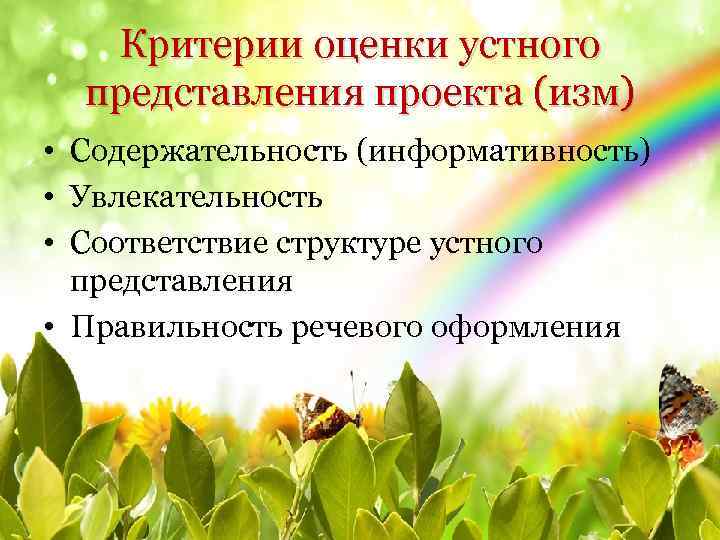 Критерии оценки устного представления проекта (изм)

• Содержательность (информативность)
• Увлекательность
• Соответствие структуре устного представления
• Правильность речевого оформления